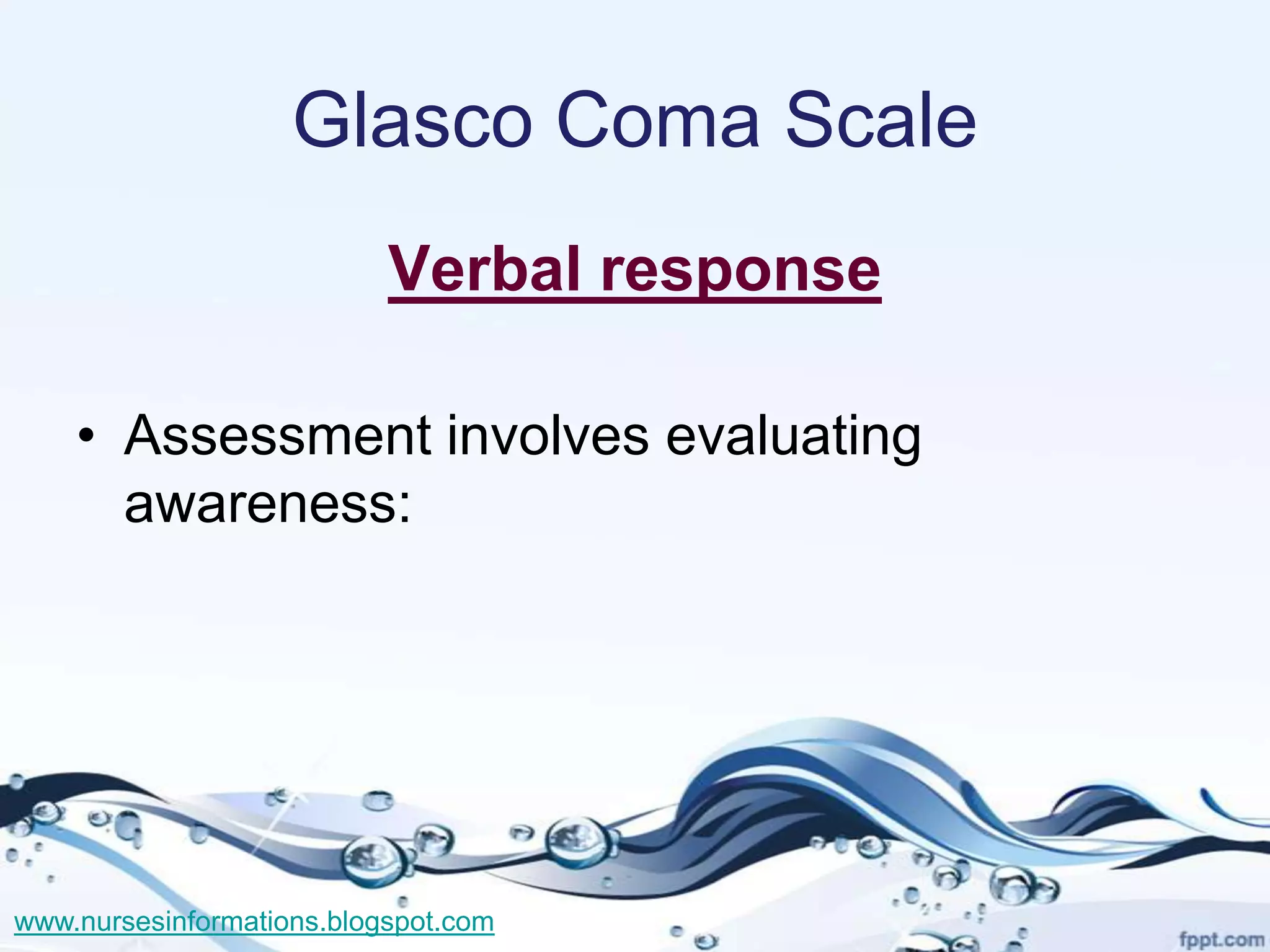 Glasco Coma Scale

Verbal response

• Assessment involves evaluating awareness:

www.nursesinformations.blogspot.com

fppt.com